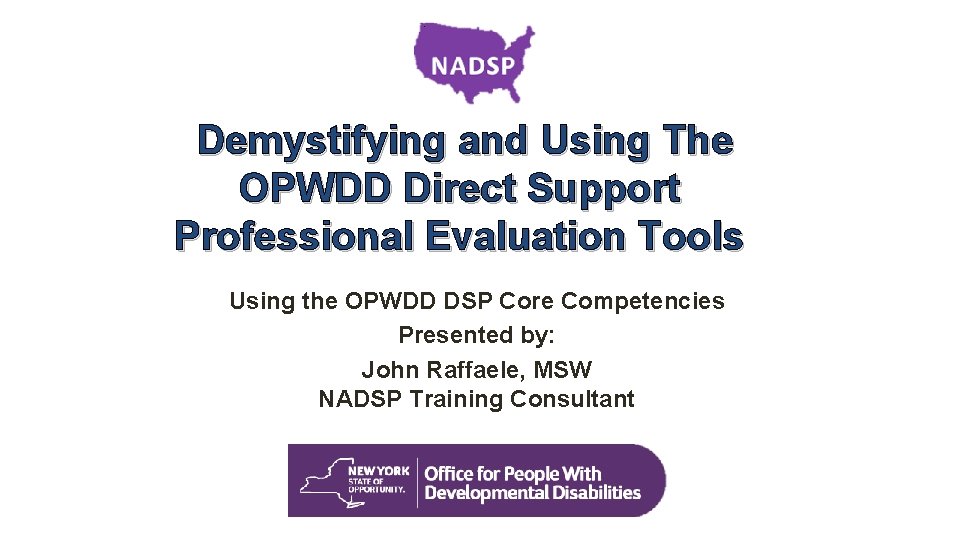 NADSP

Demystifying and Using The OPWDD Direct Support Professional Evaluation Tools

Using the OPWDD DSP Core Competencies
Presented by:
John Raffaele, MSW
NADSP Training Consultant

NEW YORK STATE OF OPPORTUNITY. Office for People With Developmental Disabilities